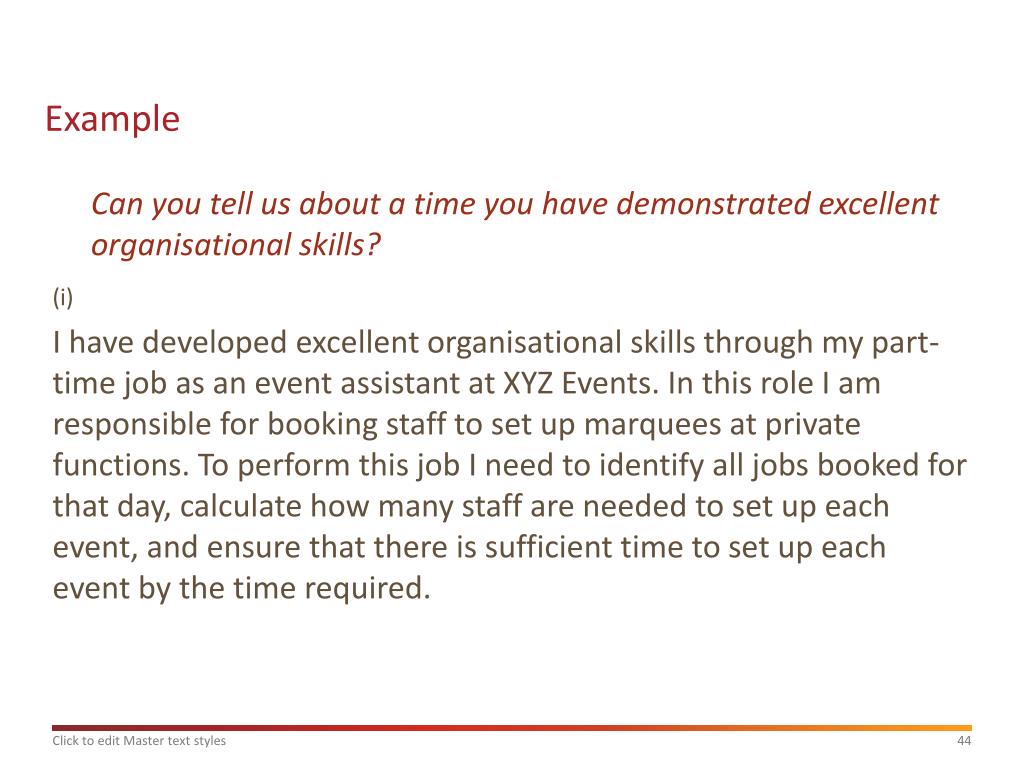 Example

Can you tell us about a time you have demonstrated excellent organisational skills?

(i)

I have developed excellent organisational skills through my part-time job as an event assistant at XYZ Events. In this role I am responsible for booking staff to set up marquees at private functions. To perform this job I need to identify all jobs booked for that day, calculate how many staff are needed to set up each event, and ensure that there is sufficient time to set up each event by the time required.

Click to edit Master text styles

44